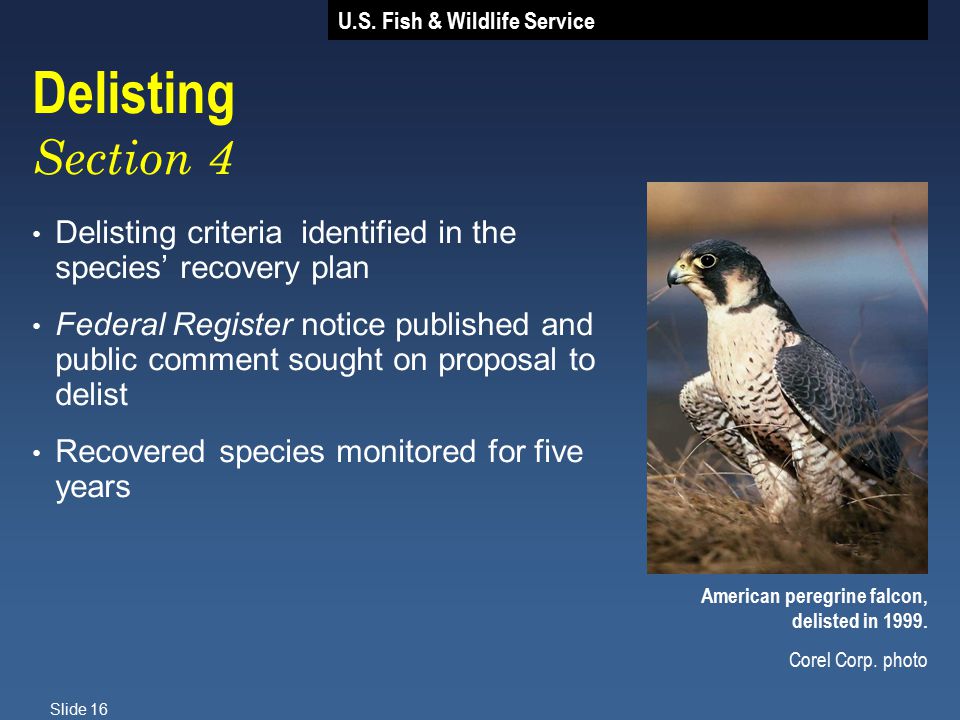 U.S. Fish & Wildlife Service

Delisting
Section 4

• Delisting criteria identified in the species' recovery plan

• Federal Register notice published and public comment sought on proposal to delist

• Recovered species monitored for five years

American peregrine falcon, delisted in 1999.

Corel Corp. photo

Slide 16